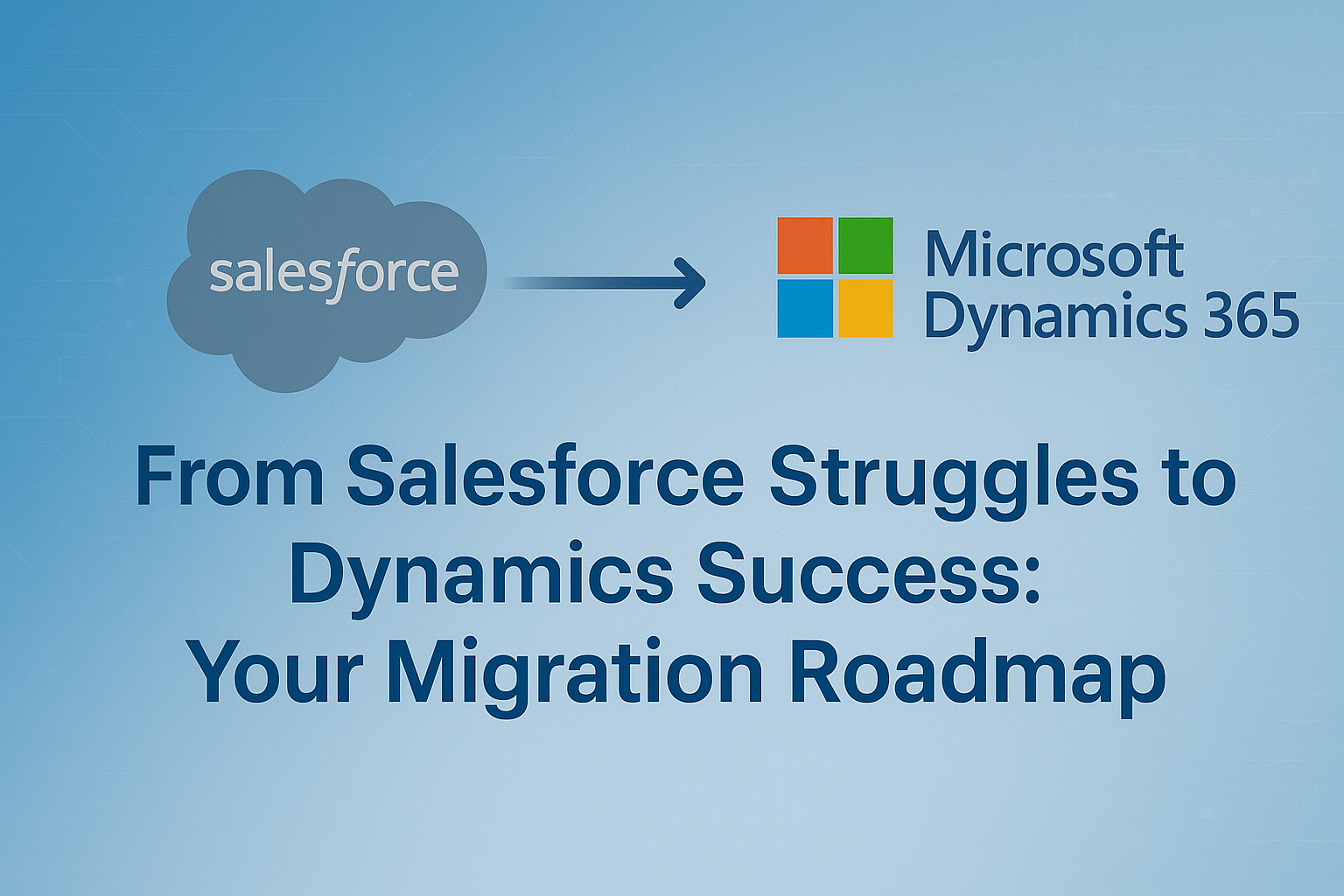 salesforce

Microsoft
Dynamics 365

From Salesforce Struggles to Dynamics Success: Your Migration Roadmap